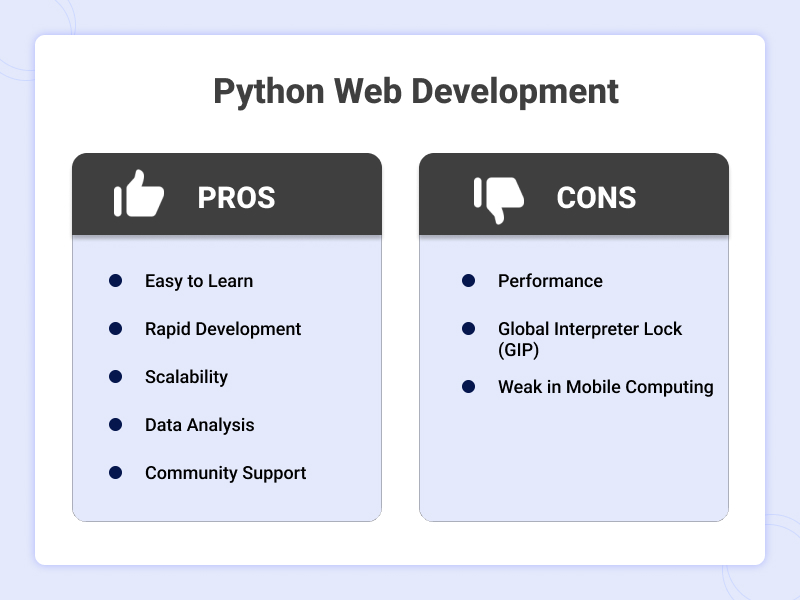 Python Web Development

PROS

- Easy to Learn
- Rapid Development
- Scalability
- Data Analysis
- Community Support

CONS

- Performance
- Global Interpreter Lock (GIP)
- Weak in Mobile Computing